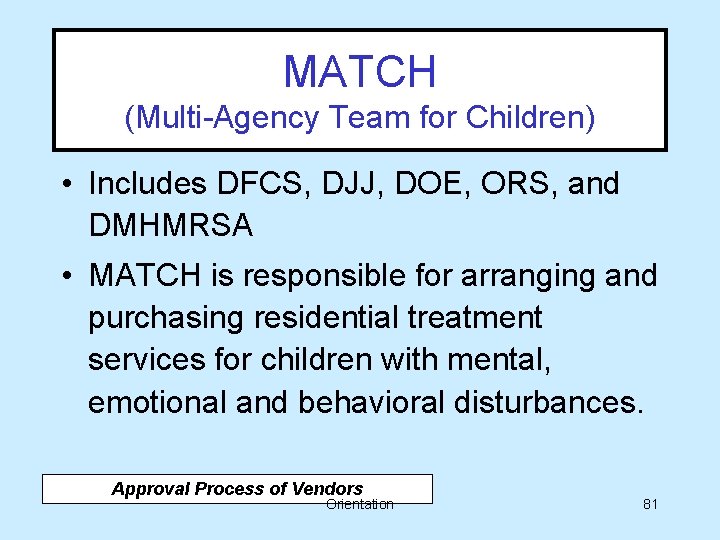 MATCH
(Multi-Agency Team for Children)

• Includes DFCS, DJJ, DOE, ORS, and DMHMRSA

• MATCH is responsible for arranging and purchasing residential treatment services for children with mental, emotional and behavioral disturbances.

Approval Process of Vendors

Orientation

81